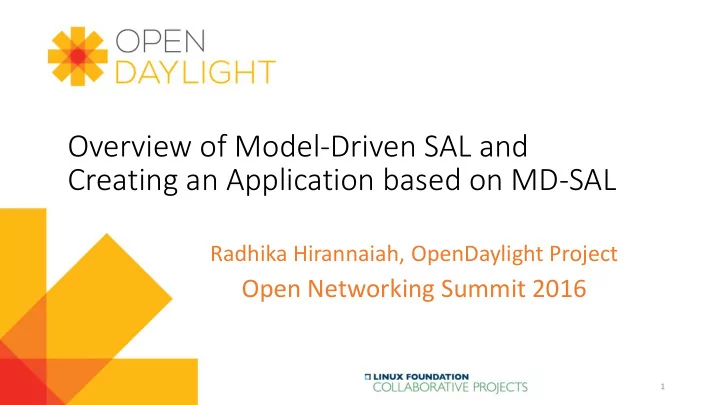 OPEN DAYLIGHT

Overview of Model-Driven SAL and Creating an Application based on MD-SAL

Radhika Hirannaiah, OpenDaylight Project

Open Networking Summit 2016

LINUX FOUNDATION COLLABORATIVE PROJECTS

1